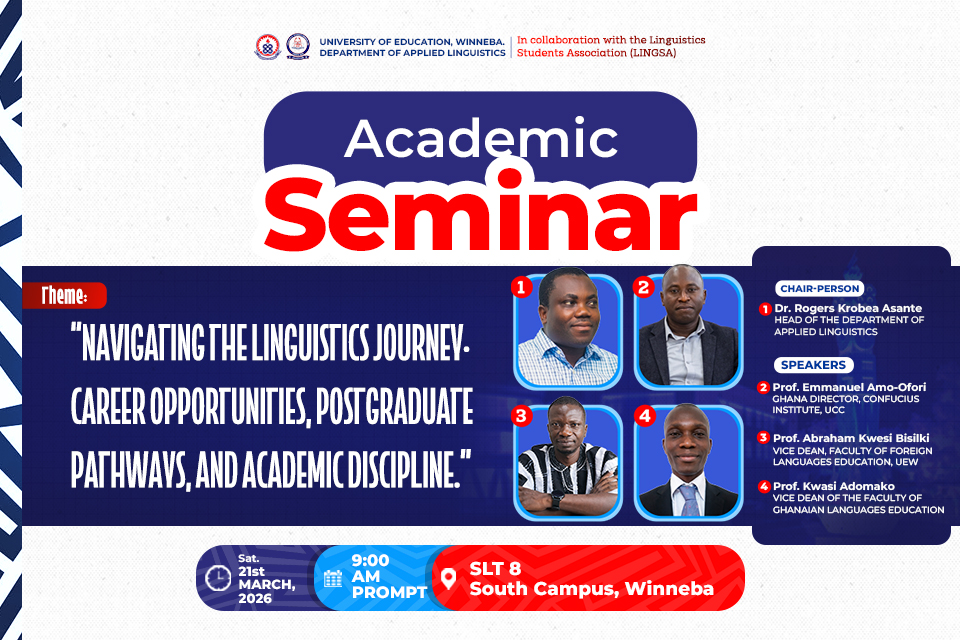 UNIVERSITY OF EDUCATION, WINNEBA.
DEPARTMENT OF APPLIED LINGUISTICS

In collaboration with the Linguistics Students Association (LINGSA)

Academic
Seminar

Theme:

"NAVIGATING THE LINGUISTICS JOURNEY: CAREER OPPORTUNITIES, POSTGRADUATE PATHWAYS, AND ACADEMIC DISCIPLINE."

1
2
3
4

CHAIR-PERSON

1 Dr. Rogers Krobea Asante
HEAD OF THE DEPARTMENT OF APPLIED LINGUISTICS

SPEAKERS

2 Prof. Emmanuel Amo-Ofori
GHANA DIRECTOR, CONFUCIUS INSTITUTE, UCC

3 Prof. Abraham Kwesi Bisilki
VICE DEAN, FACULTY OF FOREIGN LANGUAGES EDUCATION, UEW

4 Prof. Kwasi Adomako
VICE DEAN OF THE FACULTY OF GHANAIAN LANGUAGES EDUCATION

Sat. 21st MARCH, 2026

9:00 AM PROMPT

SLT 8
South Campus, Winneba